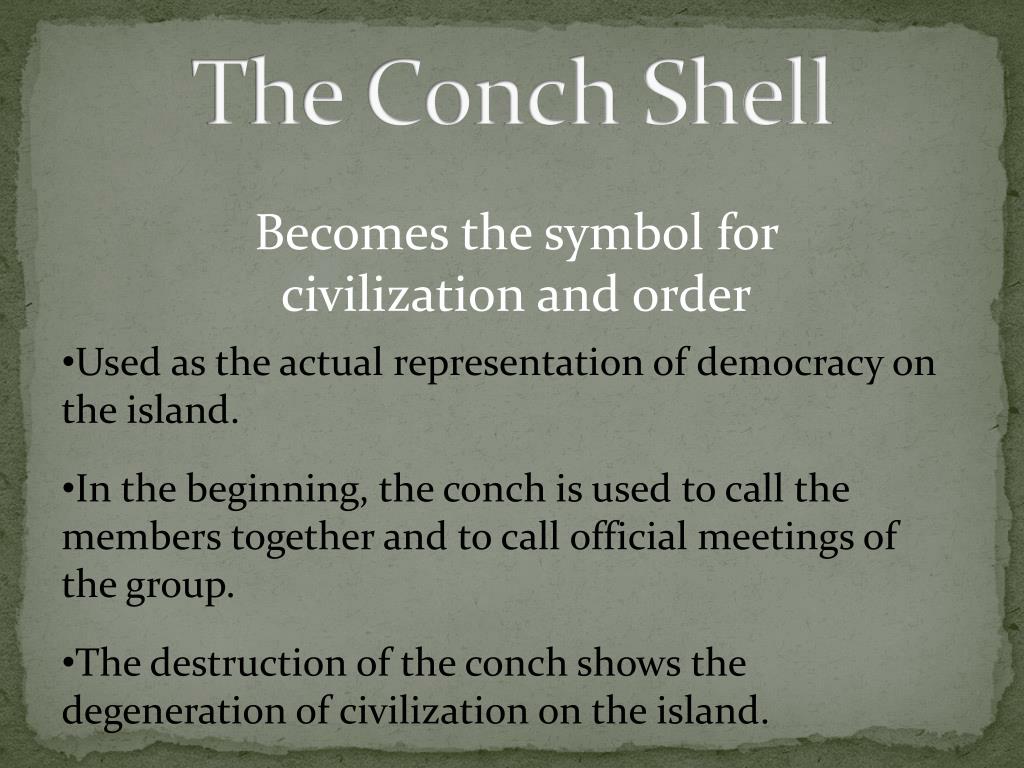 The Conch Shell

Becomes the symbol for civilization and order

•Used as the actual representation of democracy on the island.

•In the beginning, the conch is used to call the members together and to call official meetings of the group.

•The destruction of the conch shows the degeneration of civilization on the island.